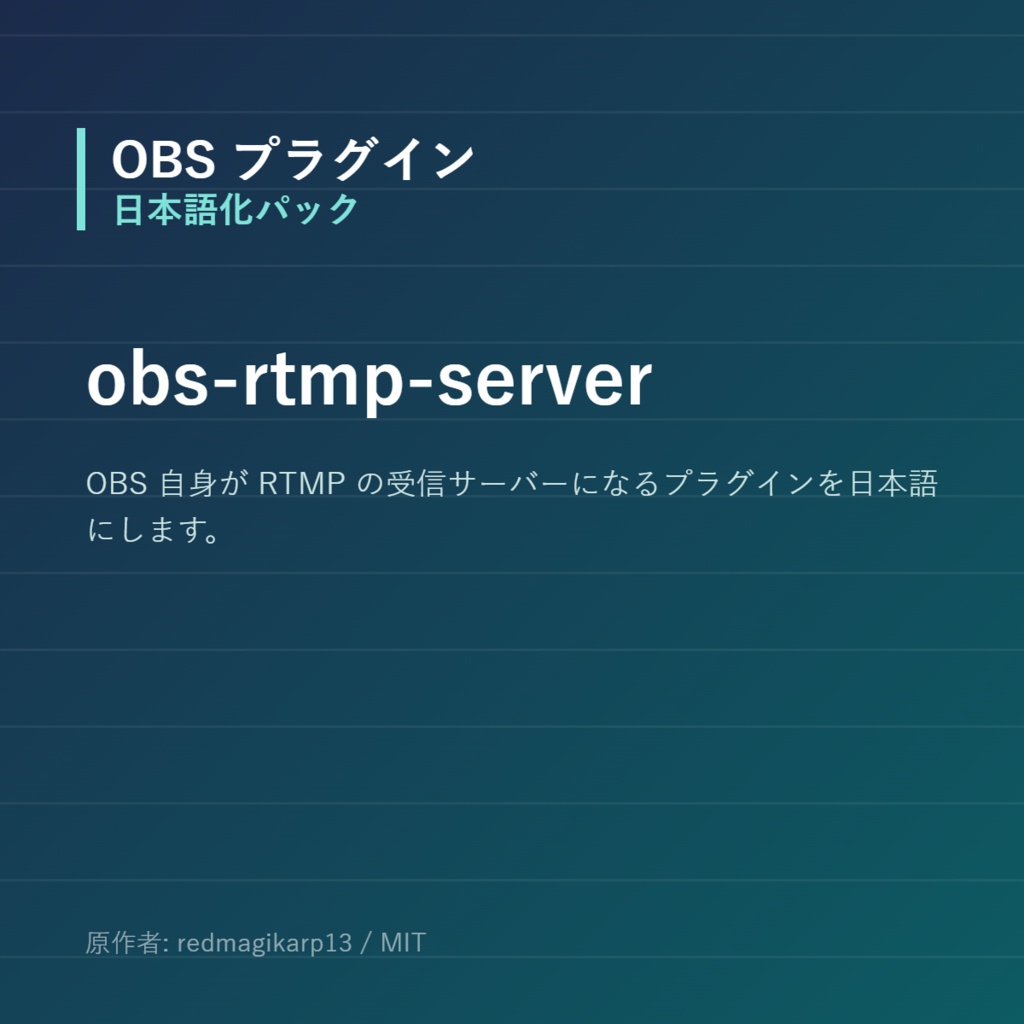 OBS プラグイン
日本語化パック

obs-rtmp-server

OBS 自身が RTMP の受信サーバーになるプラグインを日本語にします。

原作者: redmagikarp13 / MIT